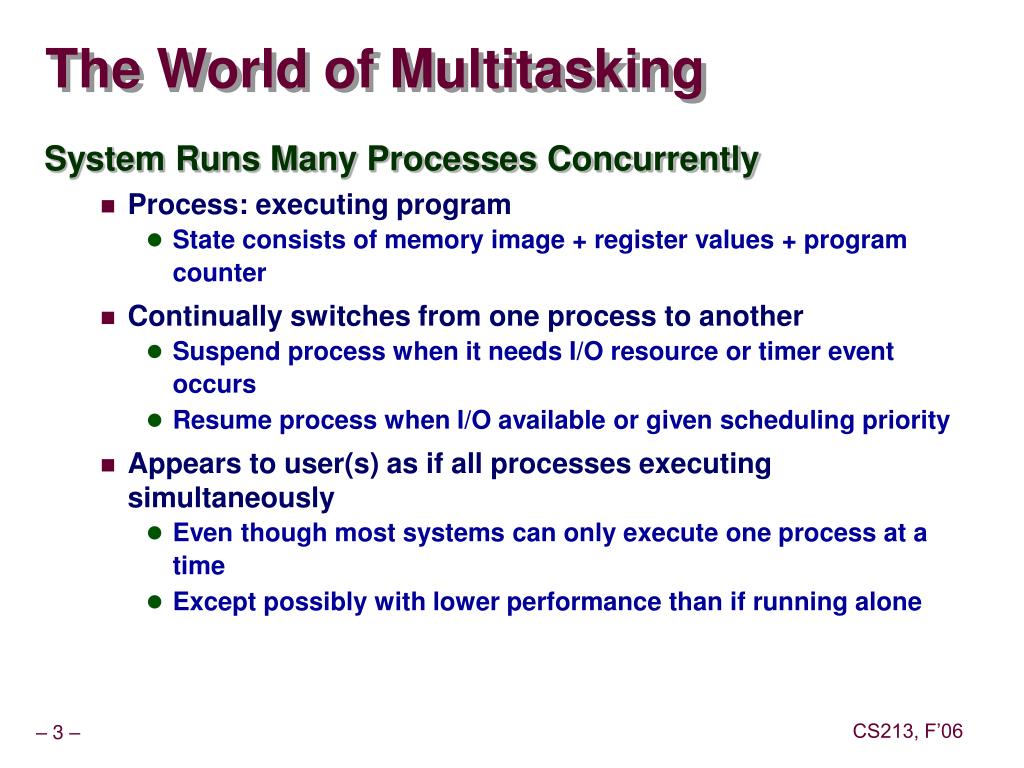 The World of Multitasking

System Runs Many Processes Concurrently

Process: executing program

State consists of memory image + register values + program counter

Continually switches from one process to another

Suspend process when it needs I/O resource or timer event occurs

Resume process when I/O available or given scheduling priority

Appears to user(s) as if all processes executing simultaneously

Even though most systems can only execute one process at a time

Except possibly with lower performance than if running alone

– 3 –

CS213, F’06